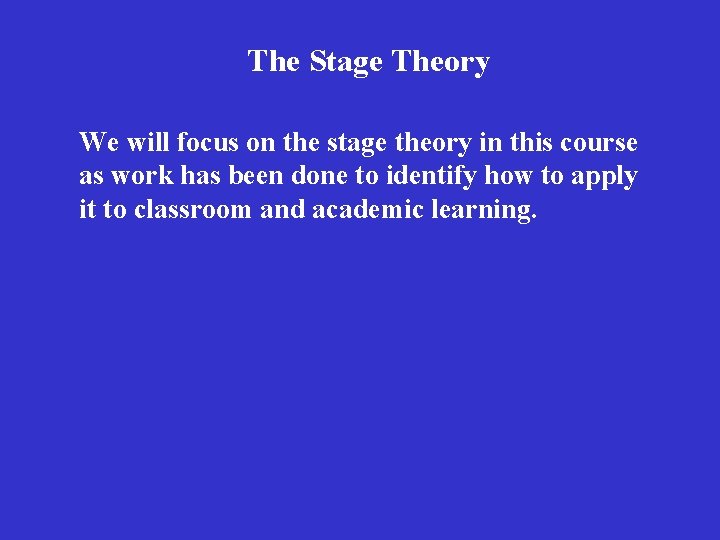 The Stage Theory

We will focus on the stage theory in this course as work has been done to identify how to apply it to classroom and academic learning.